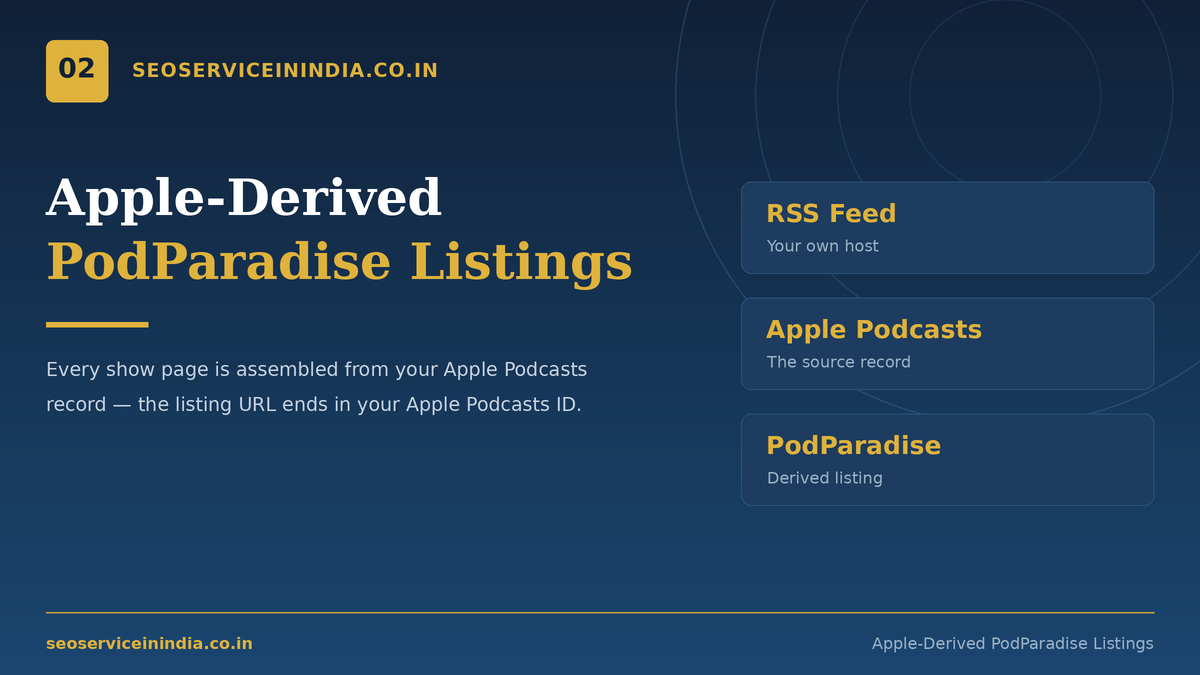 02

SEOSERVICEININDIA.CO.IN

Apple-Derived
PodParadise Listings

Every show page is assembled from your Apple Podcasts record — the listing URL ends in your Apple Podcasts ID.

RSS Feed
Your own host

Apple Podcasts
The source record

PodParadise
Derived listing

seoserviceinindia.co.in

Apple-Derived PodParadise Listings